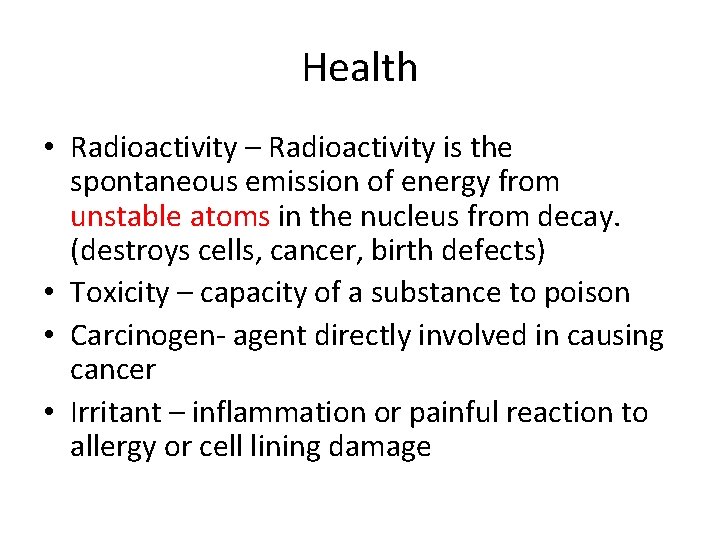 Health

• Radioactivity – Radioactivity is the spontaneous emission of energy from unstable atoms in the nucleus from decay. (destroys cells, cancer, birth defects)
• Toxicity – capacity of a substance to poison
• Carcinogen- agent directly involved in causing cancer
• Irritant – inflammation or painful reaction to allergy or cell lining damage